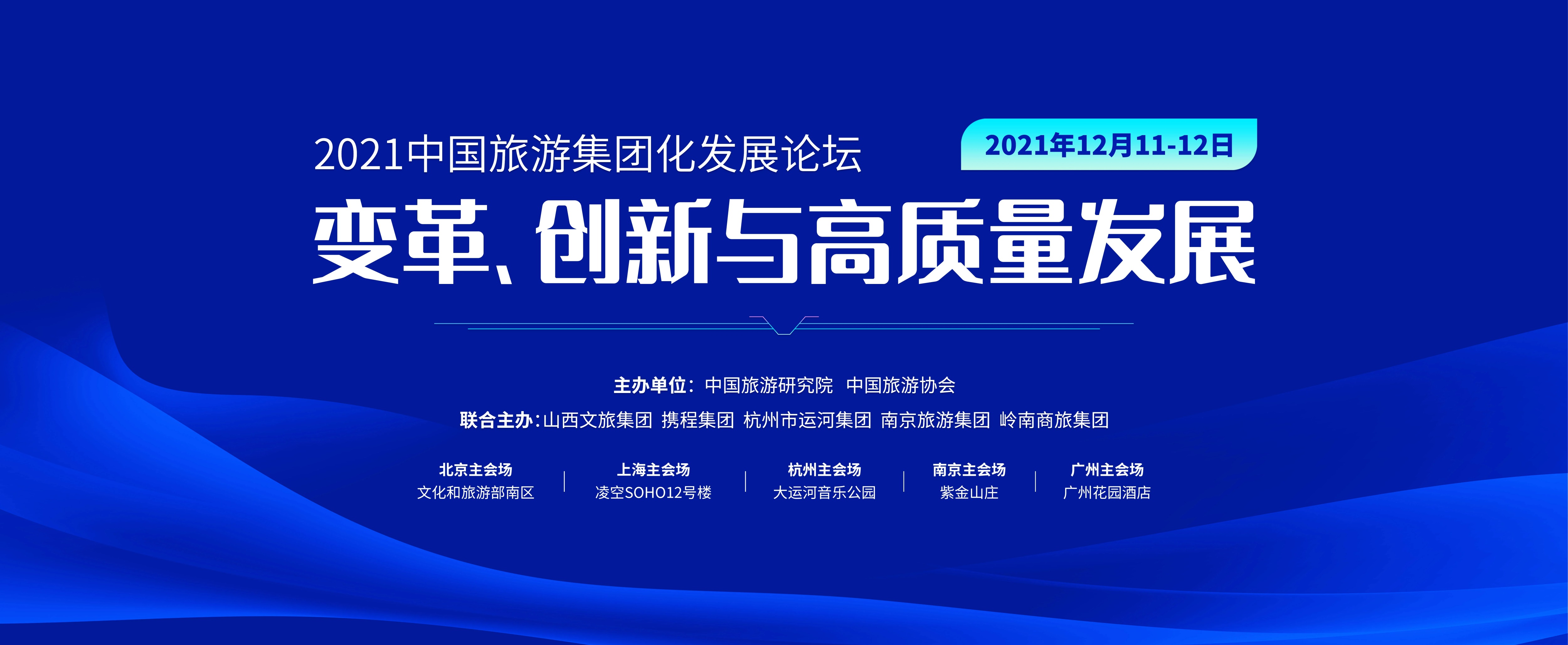 2021中国旅游集团化发展论坛

2021年12月11-12日

变革、创新与高质量发展

主办单位：中国旅游研究院 中国旅游协会

联合主办：山西文旅集团 携程集团 杭州市运河集团 南京旅游集团 岭南商旅集团

北京主会场
文化和旅游部南区

上海主会场
凌空SOHO12号楼

杭州主会场
大运河音乐公园

南京主会场
紫金山庄

广州主会场
广州花园酒店